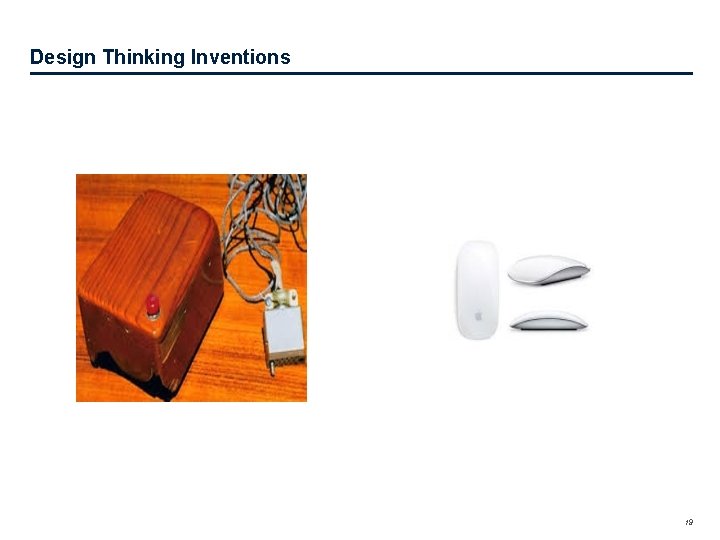 Design Thinking Inventions

19